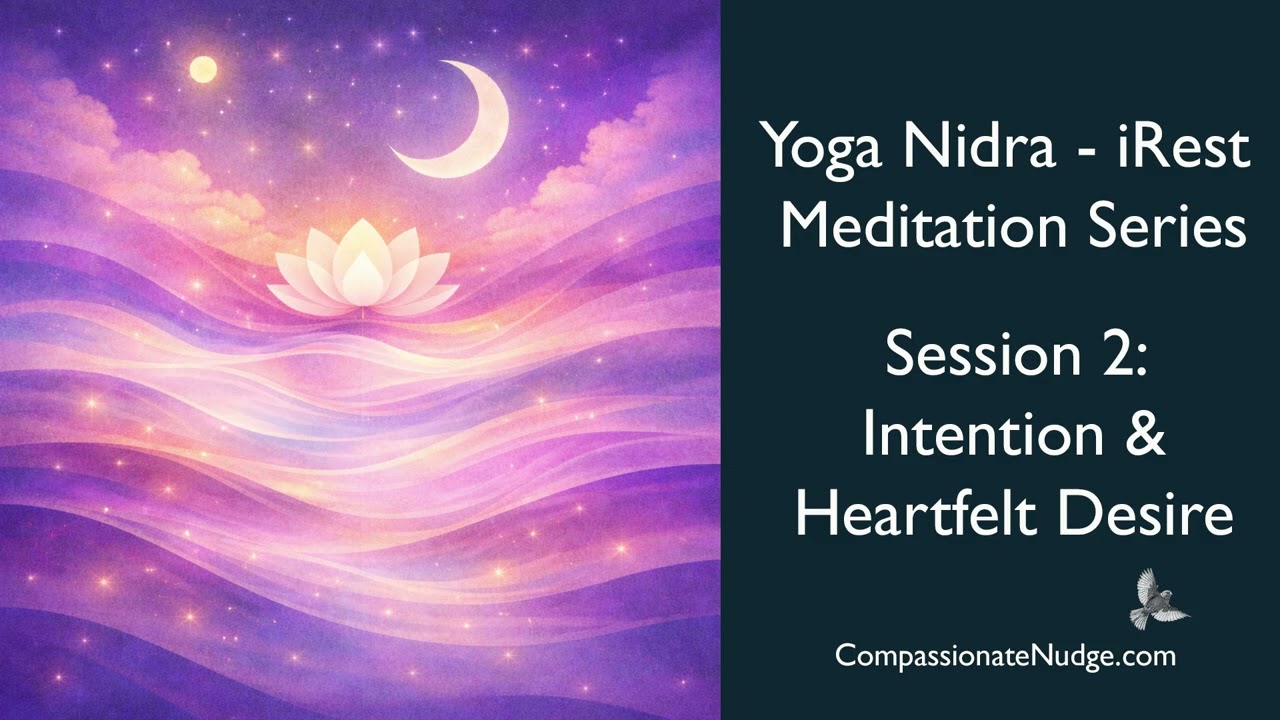 Yoga Nidra - iRest Meditation Series

Session 2: Intention & Heartfelt Desire

CompassionateNudge.com